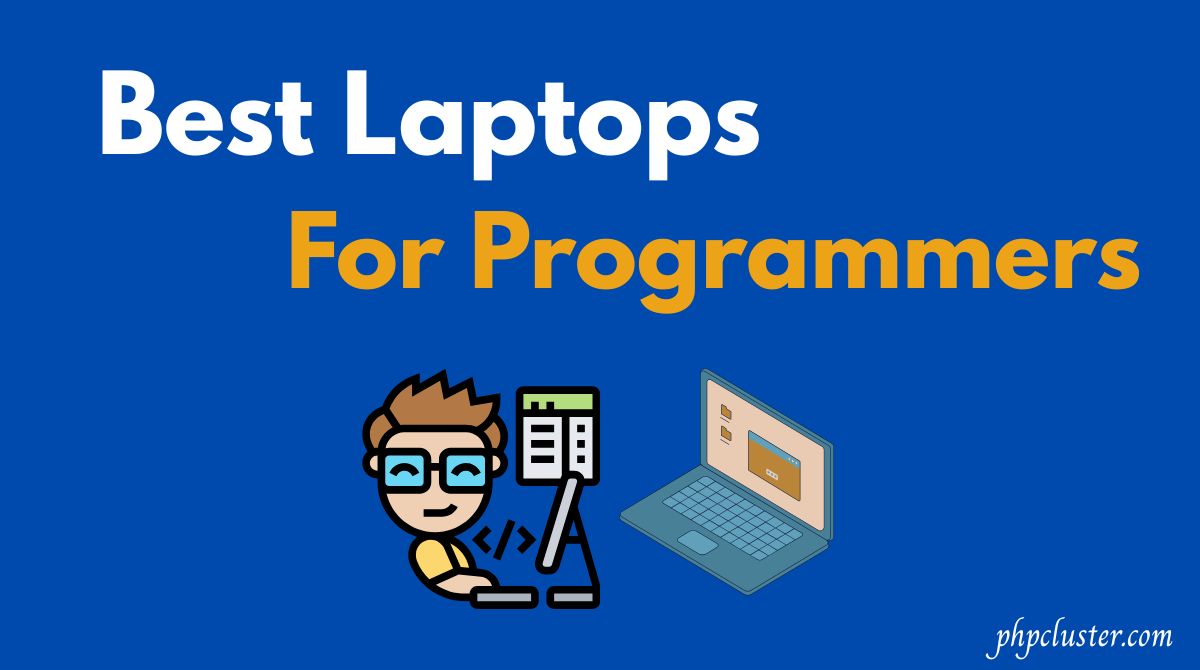 Best Laptops
For Programmers

</>

phpcluster.com